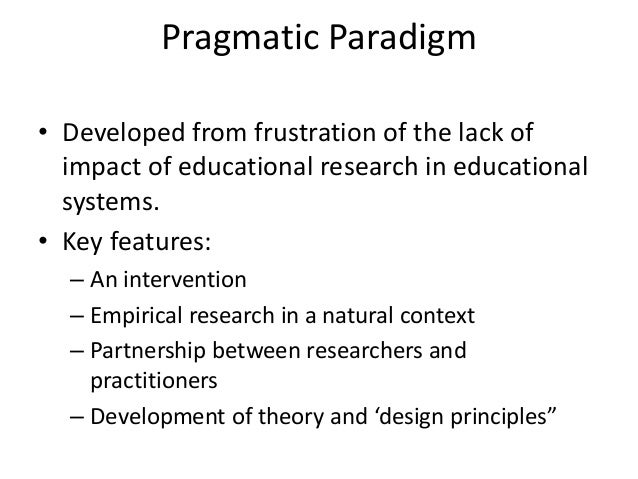 Pragmatic Paradigm

• Developed from frustration of the lack of impact of educational research in educational systems.
• Key features:
– An intervention
– Empirical research in a natural context
– Partnership between researchers and practitioners
– Development of theory and ‘design principles”